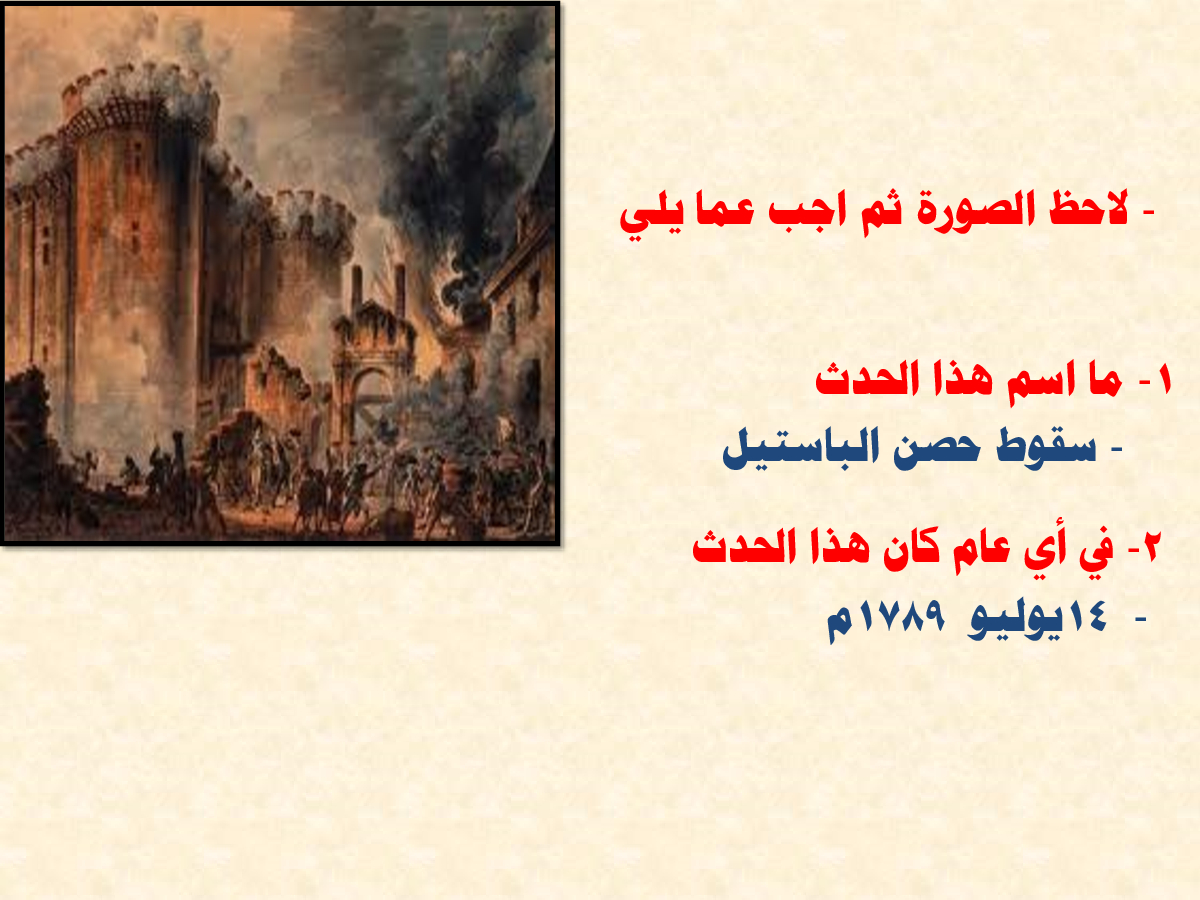 - لاحظ الصورة ثم اجب عما يلي

١- ما اسم هذا الحدث

- سقوط حصن الباستيل

٢- في أي عام كان هذا الحدث

- ١٤يوليو ١٧٨٩م